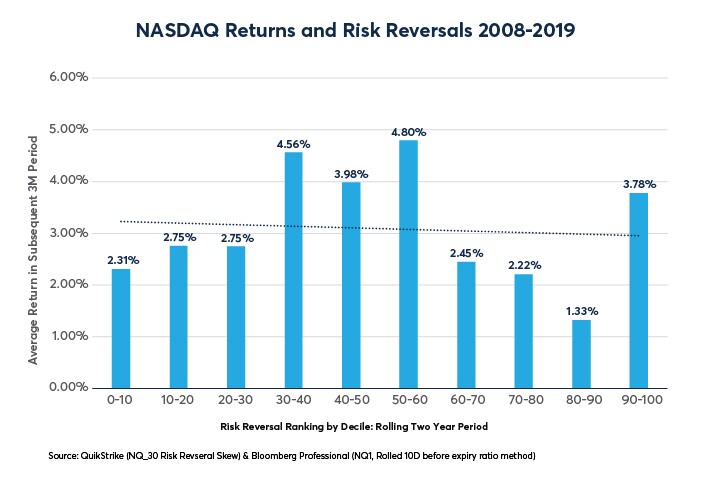 NASDAQ Returns and Risk Reversals 2008-2019

Average Return in Subsequent 3M Period

6.00%
5.00%
4.00%
3.00%
2.00%
1.00%
0.00%

2.31%
2.75%
2.75%
4.56%
3.98%
4.80%
2.45%
2.22%
1.33%
3.78%

0-10
10-20
20-30
30-40
40-50
50-60
60-70
70-80
80-90
90-100

Risk Reversal Ranking by Decile: Rolling Two Year Period

Source: QuikStrike (NQ_30 Risk Revseral Skew) & Bloomberg Professional (NQ1, Rolled 10D before expiry ratio method)